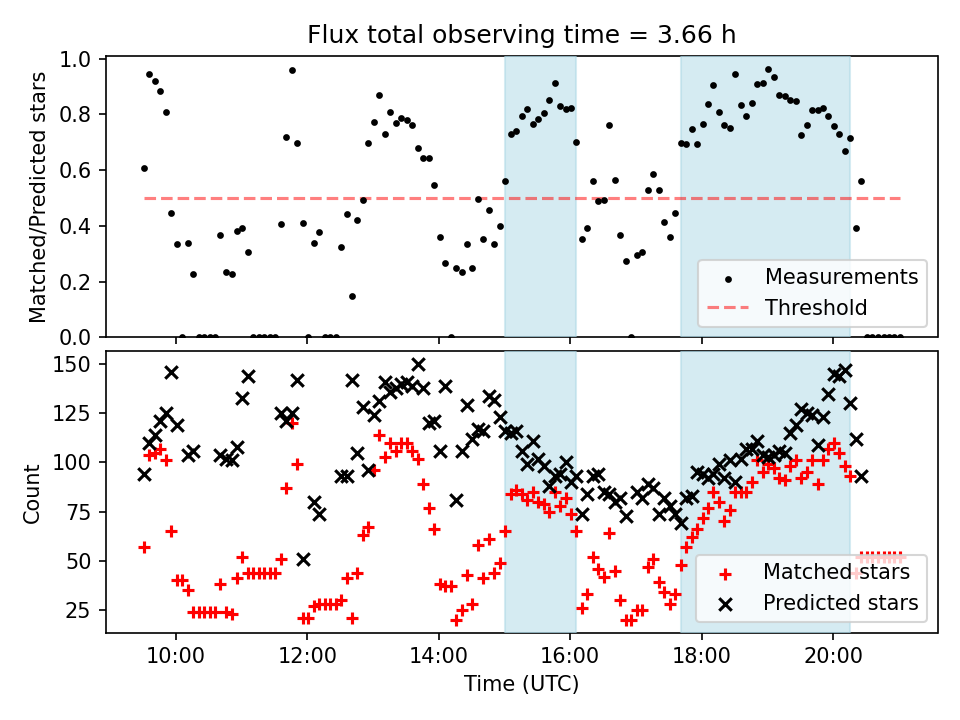 Flux total observing time = 3.66 h

Matched/Predicted stars

1.0
0.8
0.6
0.4
0.2
0.0

Measurements
Threshold

Count

150
125
100
75
50
25

Matched stars
Predicted stars

10:00
12:00
14:00
16:00
18:00
20:00

Time (UTC)